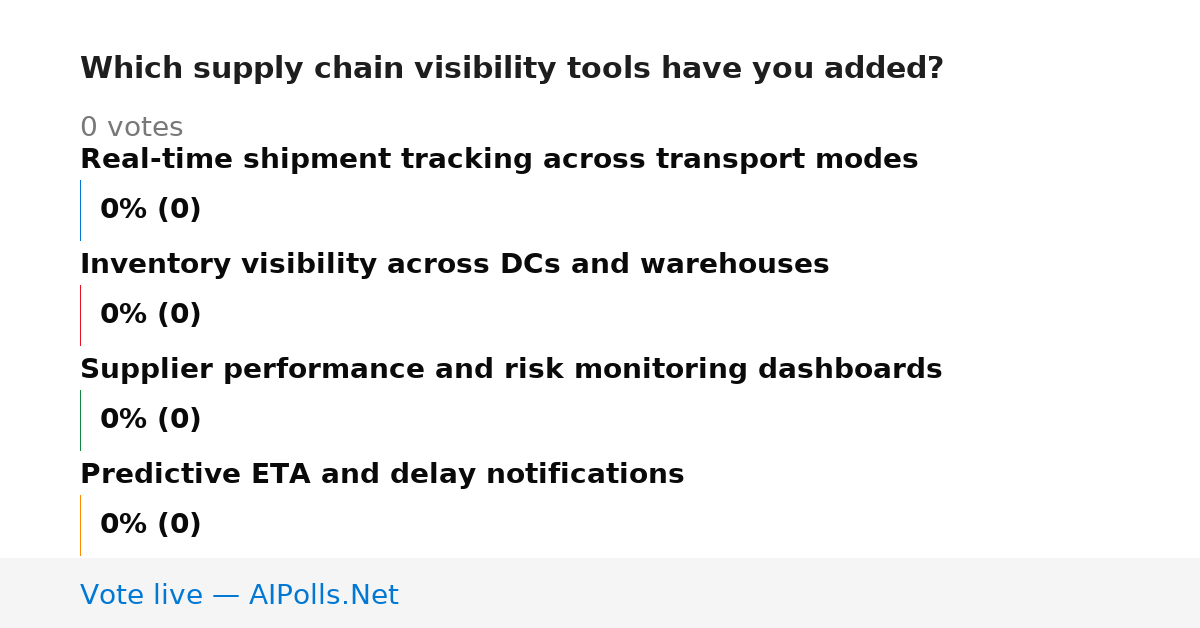 Which supply chain visibility tools have you added?

0 votes

Real-time shipment tracking across transport modes

0% (0)

Inventory visibility across DCs and warehouses

0% (0)

Supplier performance and risk monitoring dashboards

0% (0)

Predictive ETA and delay notifications

0% (0)

Vote live — AIPolls.Net